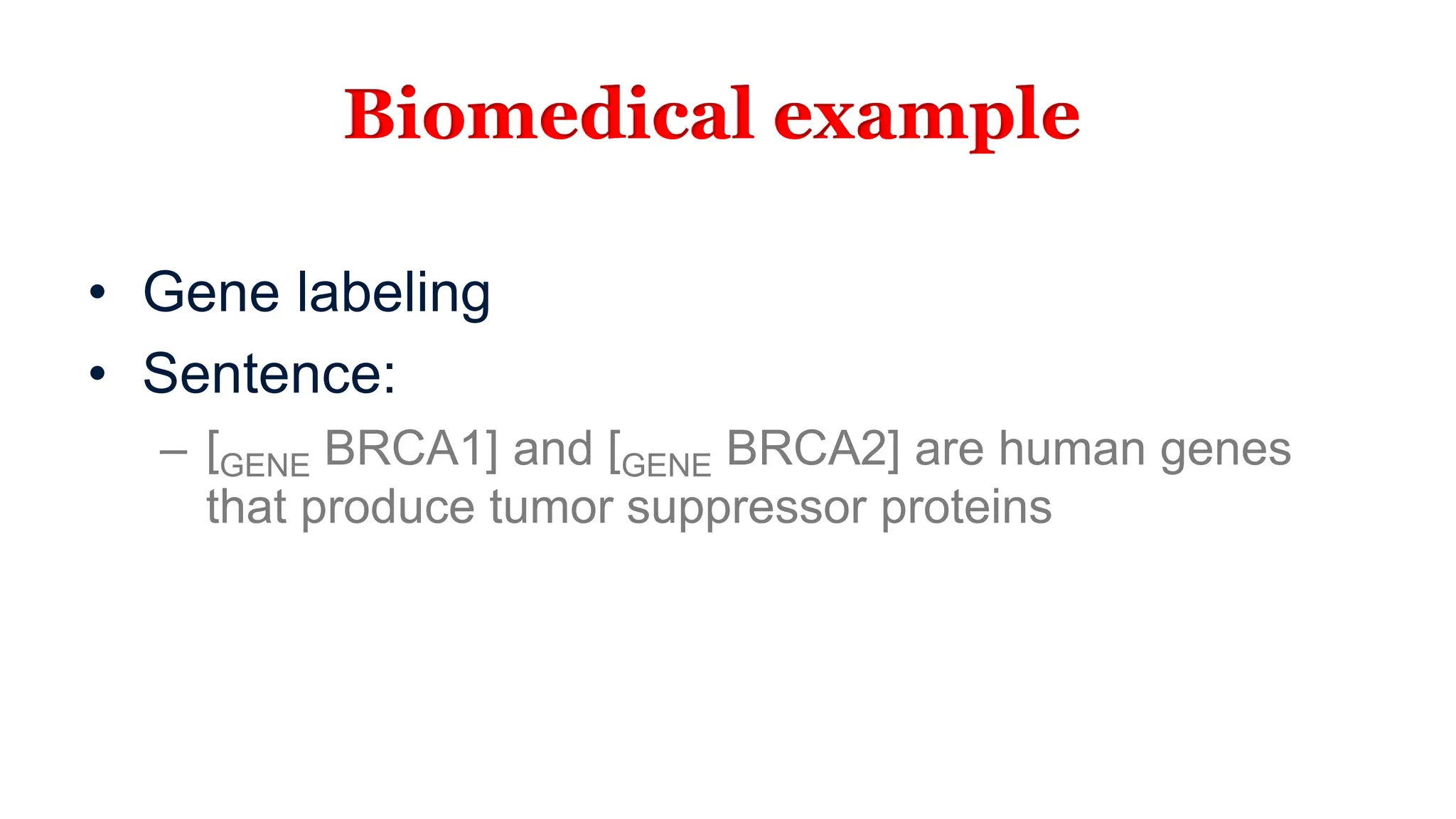 Biomedical example

• Gene labeling
• Sentence:
– [$_{GENE}$ BRCA1] and [$_{GENE}$ BRCA2] are human genes that produce tumor suppressor proteins